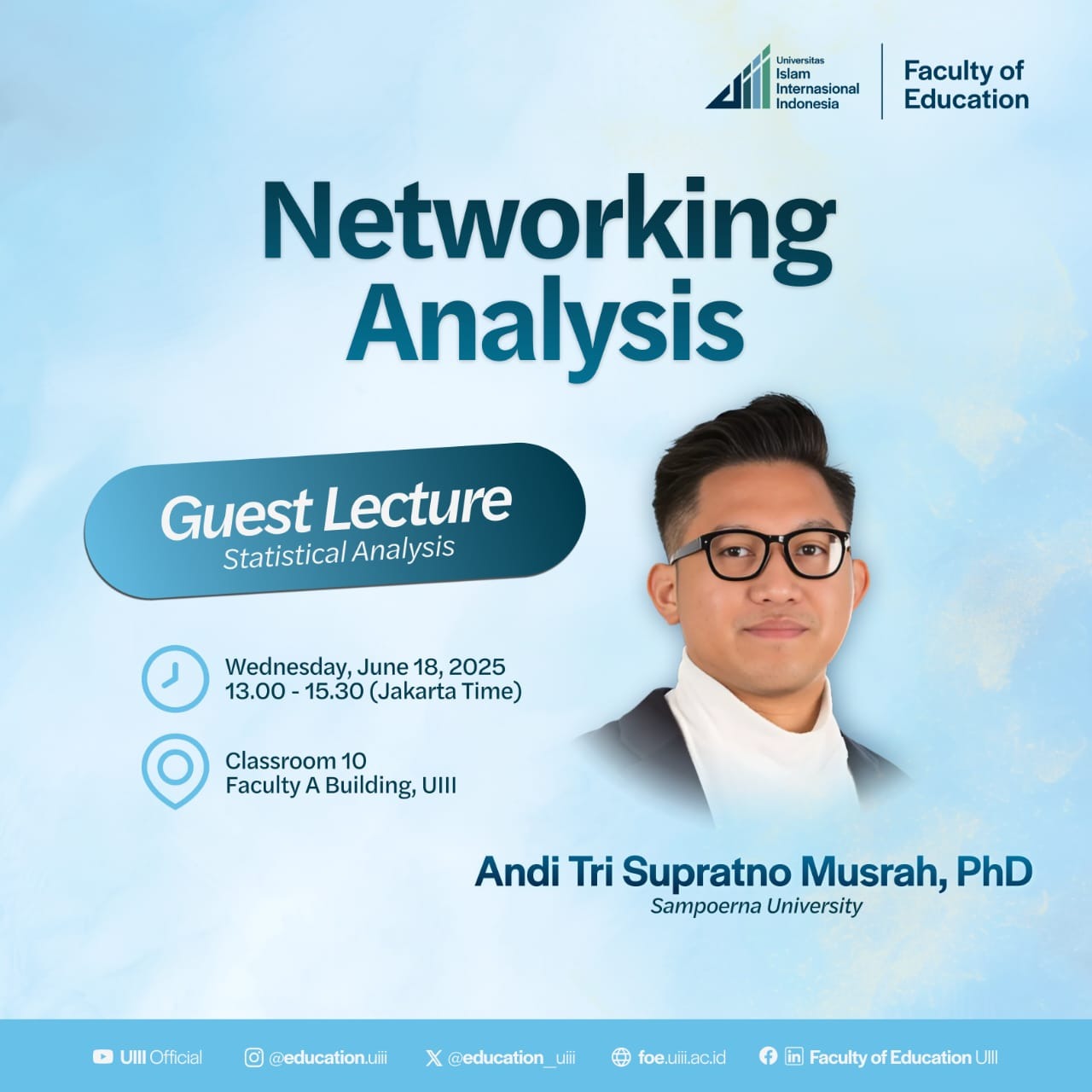 Universitas Islam Internasional Indonesia

Faculty of Education

Networking Analysis

Guest Lecture
Statistical Analysis

Wednesday, June 18, 2025
13.00 - 15.30 (Jakarta Time)

Classroom 10
Faculty A Building, UIII

Andi Tri Supratno Musrah, PhD
Sampoerna University

UIII Official @education.uiii @education_uiii foe.uiii.ac.id Faculty of Education UIII